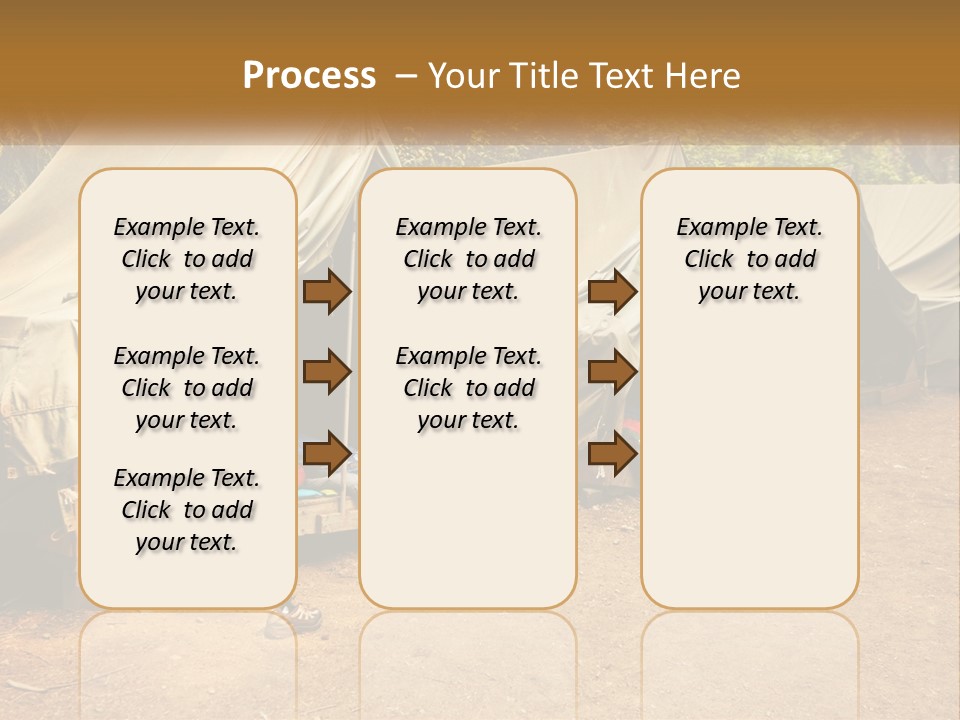 Process – Your Title Text Here

Example Text. Click to add your text.

Example Text. Click to add your text.

Example Text. Click to add your text.

Example Text. Click to add your text.

Example Text. Click to add your text.

Example Text. Click to add your text.